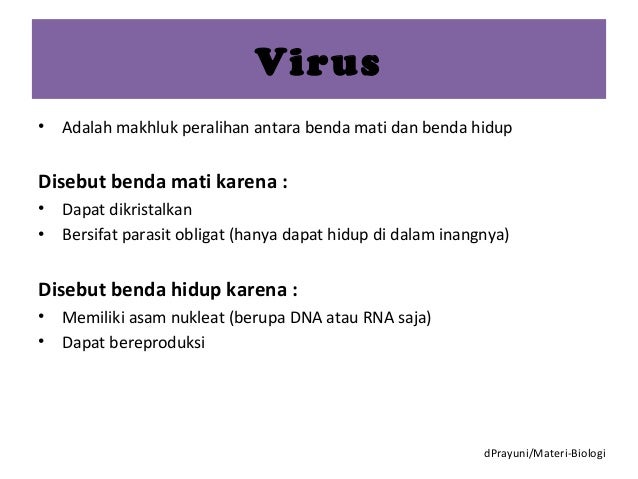 Virus

• Adalah makhluk peralihan antara benda mati dan benda hidup

Disebut benda mati karena :

• Dapat dikristalkan
• Bersifat parasit obligat (hanya dapat hidup di dalam inangnya)

Disebut benda hidup karena :

• Memiliki asam nukleat (berupa DNA atau RNA saja)
• Dapat bereproduksi

dPrayuni/Materi-Biologi